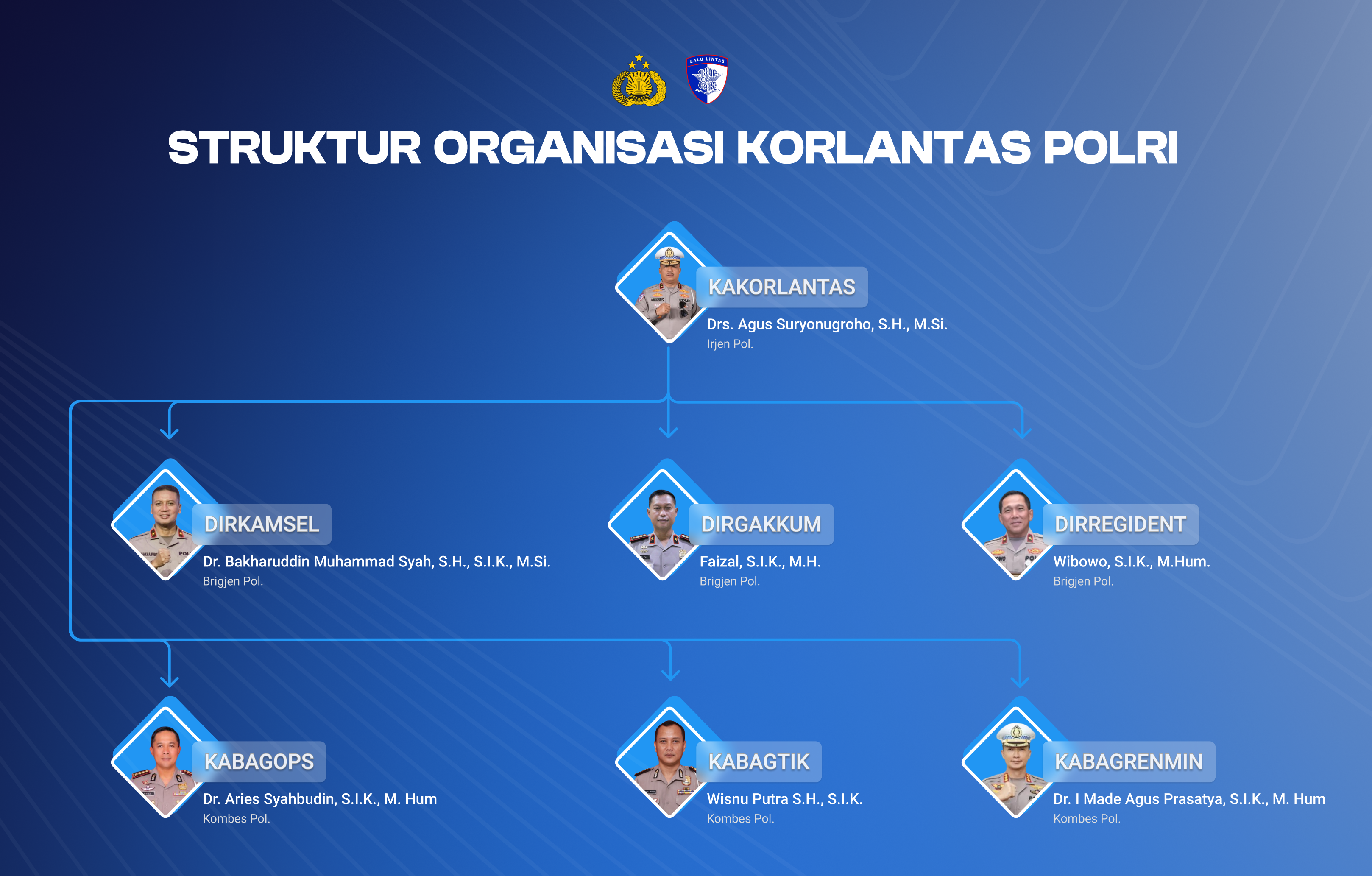 LALU LINTAS

STRUKTUR ORGANISASI KORLANTAS POLRI

KAKORLANTAS
Drs. Agus Suryonugroho, S.H., M.Si.
Irjen Pol.

DIRKAMSEL
Dr. Bakharuddin Muhammad Syah, S.H., S.I.K., M.Si.
Brigjen Pol.

DIRGAKKUM
Faizal, S.I.K., M.H.
Brigjen Pol.

DIRREGIDENT
Wibowo, S.I.K., M.Hum.
Brigjen Pol.

KABAGOPS
Dr. Aries Syahbudin, S.I.K., M. Hum
Kombes Pol.

KABAGTIK
Wisnu Putra S.H., S.I.K.
Kombes Pol.

KABAGRENMIN
Dr. I Made Agus Prasatya, S.I.K., M. Hum
Kombes Pol.